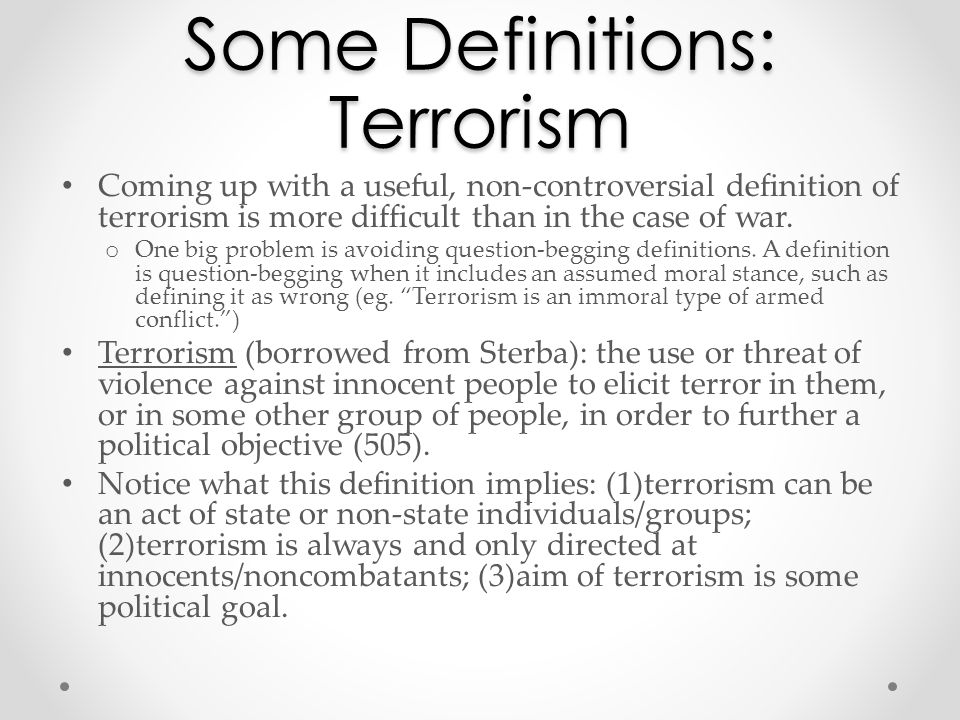 Some Definitions: Terrorism

• Coming up with a useful, non-controversial definition of terrorism is more difficult than in the case of war.
  o One big problem is avoiding question-begging definitions. A definition is question-begging when it includes an assumed moral stance, such as defining it as wrong (eg. “Terrorism is an immoral type of armed conflict.”)

• Terrorism (borrowed from Sterba): the use or threat of violence against innocent people to elicit terror in them, or in some other group of people, in order to further a political objective (505).

• Notice what this definition implies: (1)terrorism can be an act of state or non-state individuals/groups; (2)terrorism is always and only directed at innocents/noncombatants; (3)aim of terrorism is some political goal.